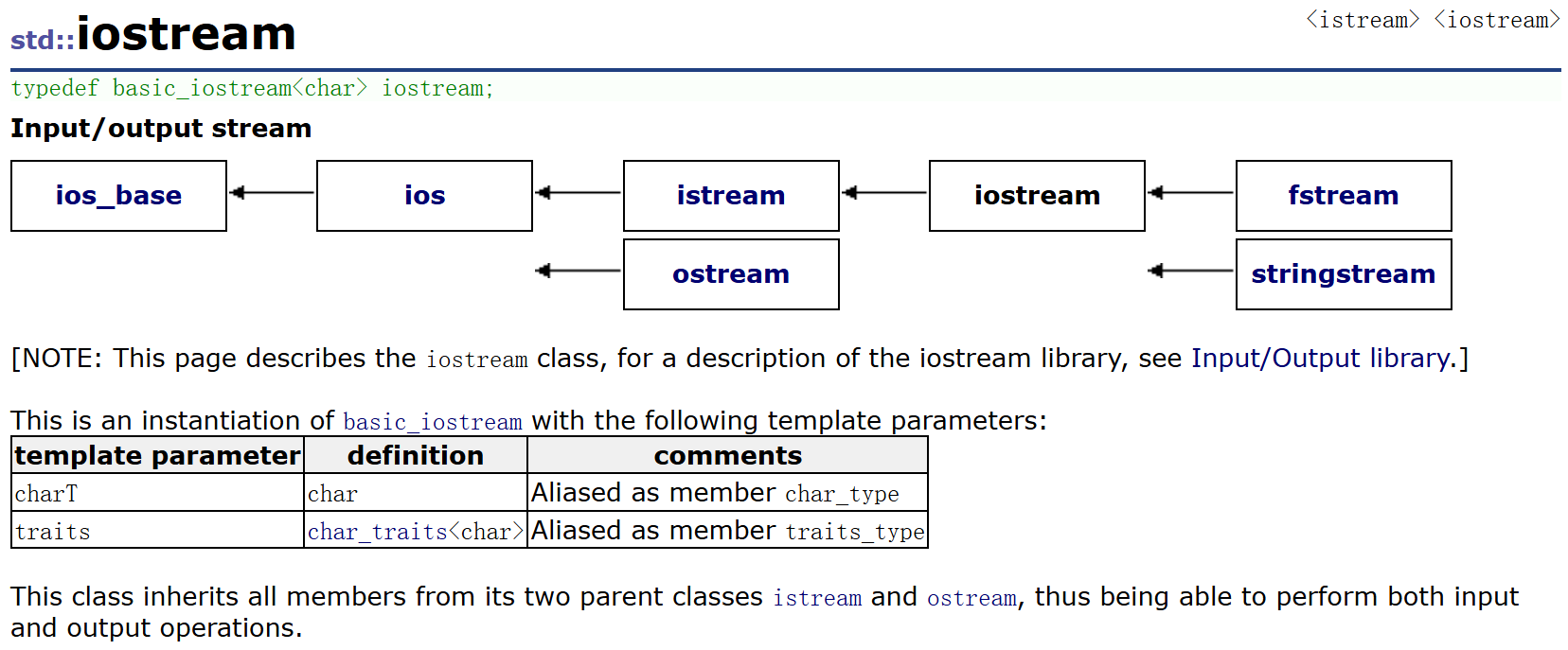 std::iostream

<istream> <iostream>

typedef basic_iostream<char> iostream;

Input/output stream

ios_base ios istream iostream fstream

ostream stringstream

[NOTE: This page describes the iostream class, for a description of the iostream library, see Input/Output library.]

This is an instantiation of basic_iostream with the following template parameters:

| template parameter | definition | comments |
|---|---|---|
| charT | char | Aliased as member char_type |
| traits | char_traits<char> | Aliased as member traits_type |

This class inherits all members from its two parent classes istream and ostream, thus being able to perform both input and output operations.